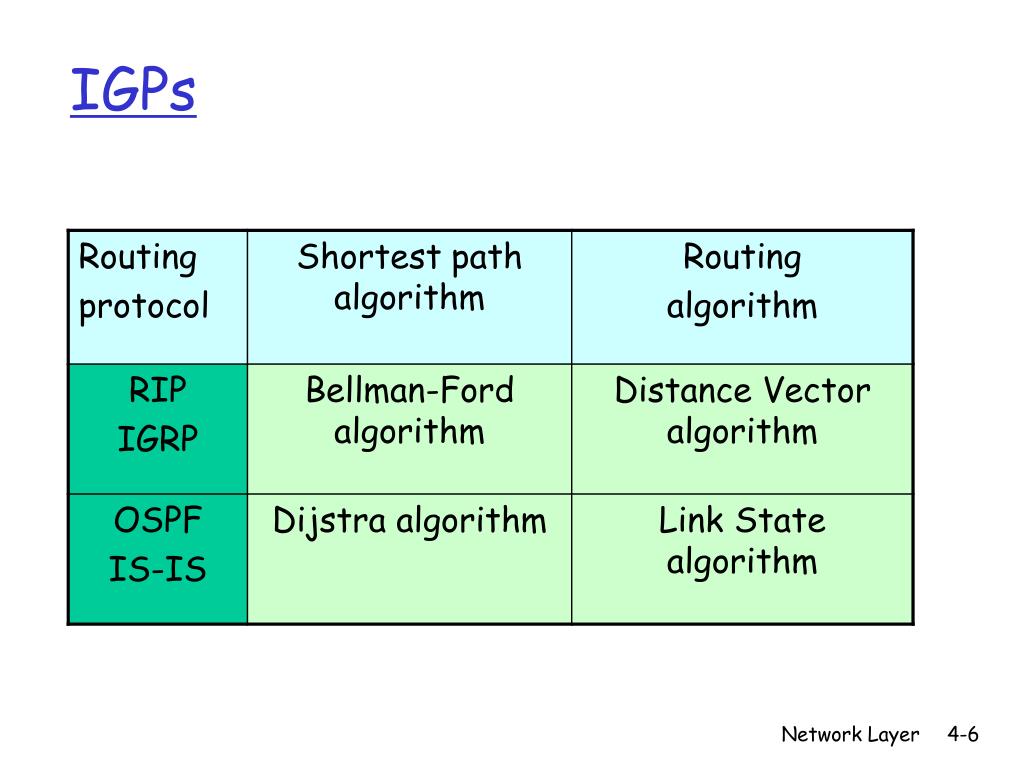 IGPs

| Routing protocol | Shortest path algorithm | Routing algorithm |
|---|---|---|
| RIP IGRP | Bellman-Ford algorithm | Distance Vector algorithm |
| OSPF IS-IS | Dijstra algorithm | Link State algorithm |

Network Layer 4-6